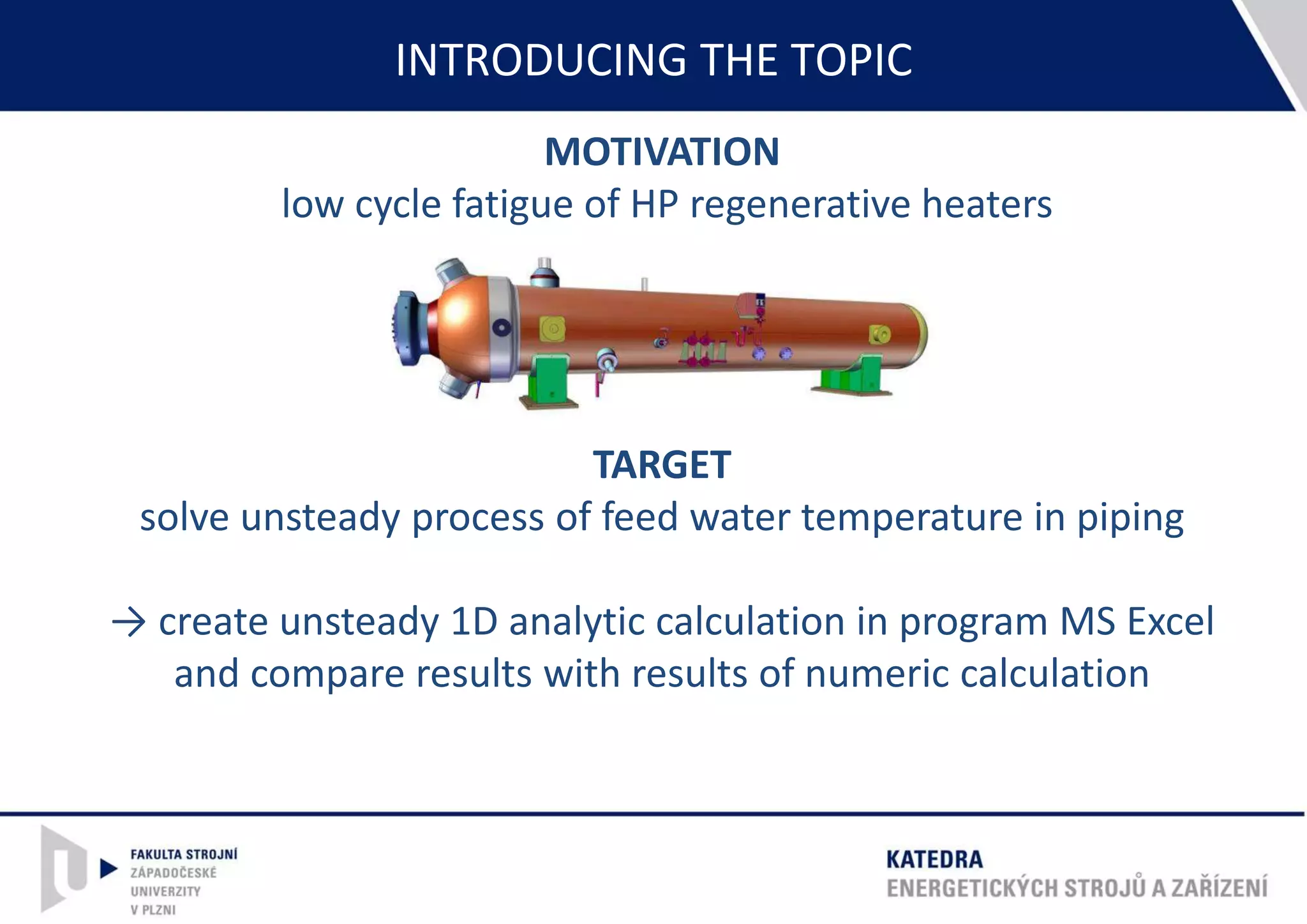 INTRODUCING THE TOPIC

MOTIVATION
low cycle fatigue of HP regenerative heaters

TARGET
solve unsteady process of feed water temperature in piping

→ create unsteady 1D analytic calculation in program MS Excel and compare results with results of numeric calculation

FAKULTA STROJNÍ
ZÁPADOČESKÉ
UNIVERZITY
V PLZNI

KATEDRA
ENERGETICKÝCH STROJŮ A ZAŘÍZENÍ